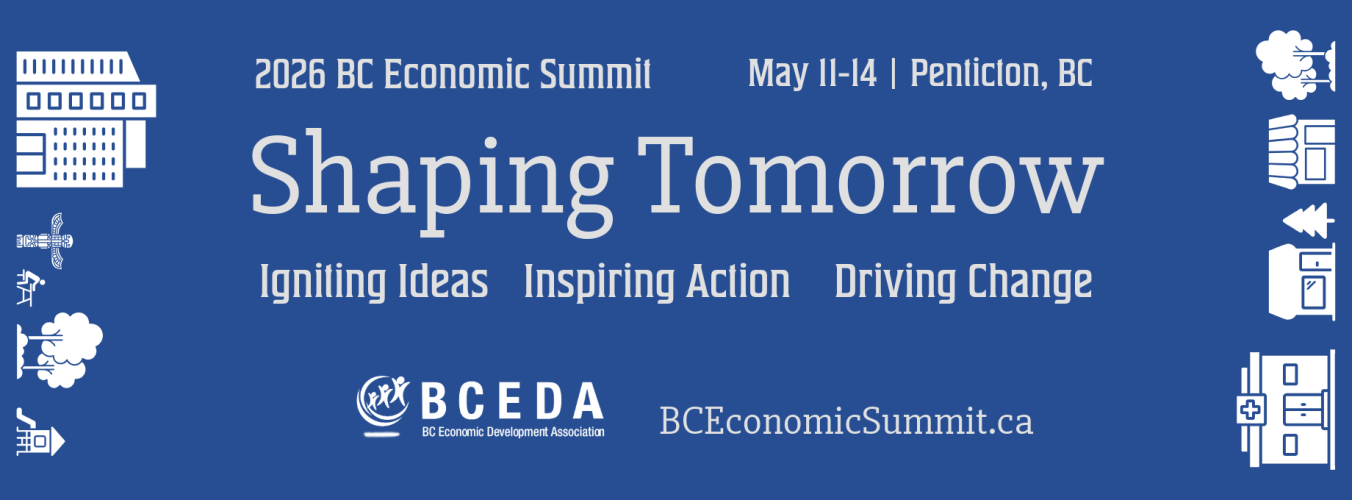 2026 BC Economic Summit
May 11-14 | Penticton, BC

Shaping Tomorrow

Igniting Ideas Inspiring Action Driving Change

BCEDA
BC Economic Development Association

BCEconomicSummit.ca